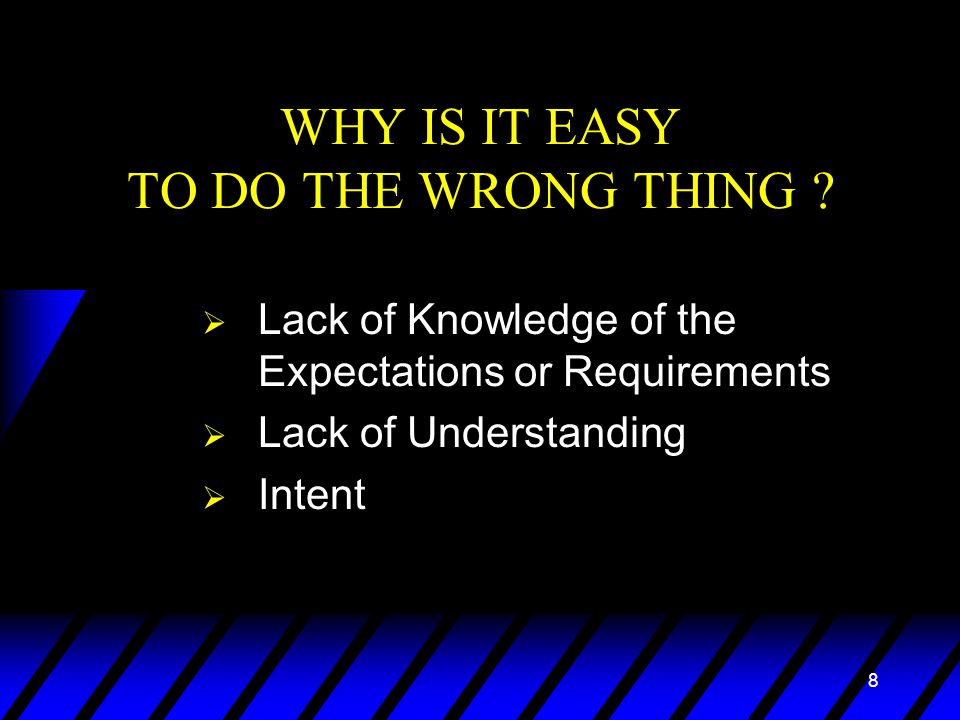 WHY IS IT EASY
TO DO THE WRONG THING ?

➢ Lack of Knowledge of the Expectations or Requirements
➢ Lack of Understanding
➢ Intent

8